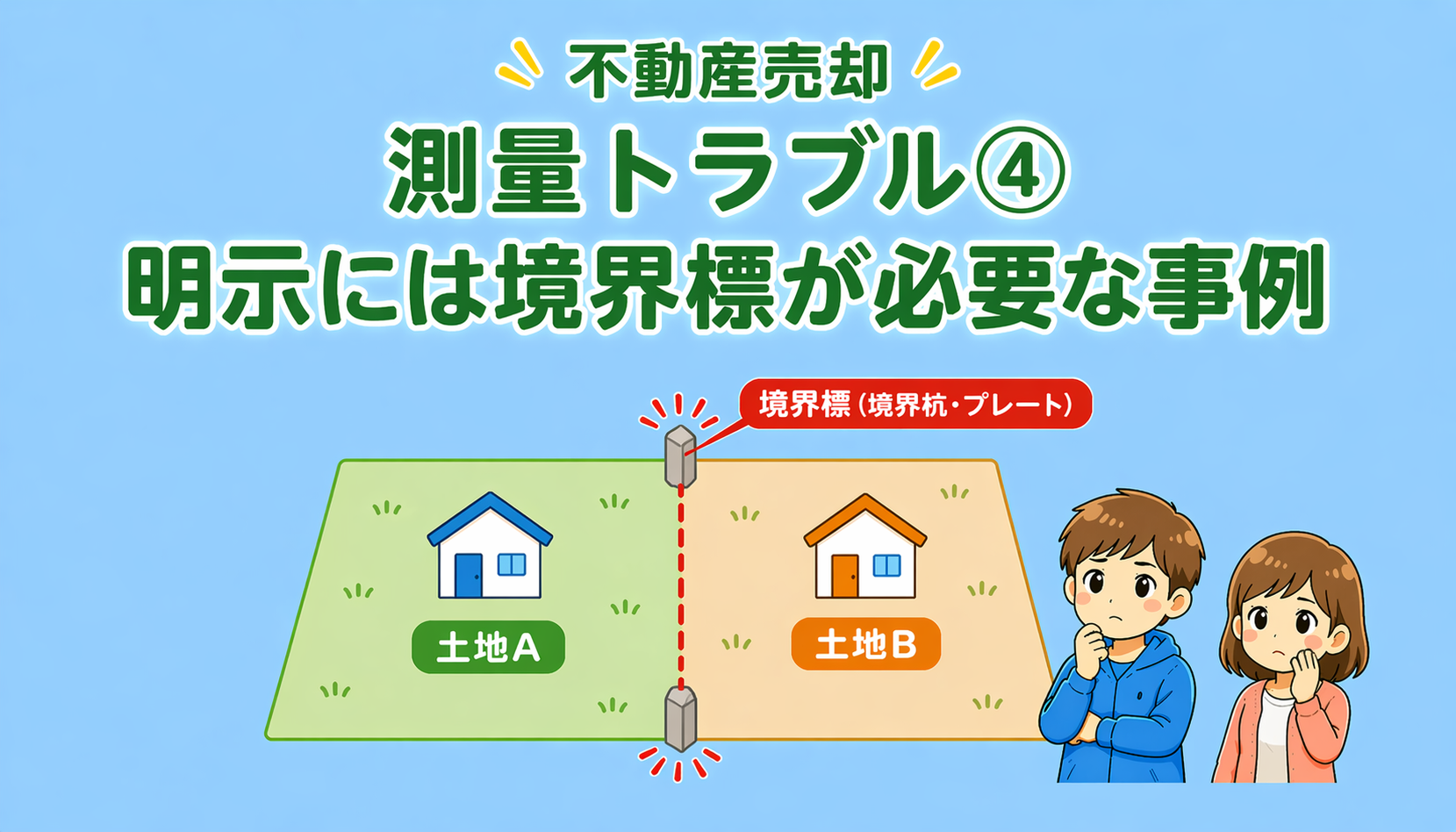 不動産売却
測量トラブル④
明示には境界標が必要な事例

境界標（境界杭・プレート）

土地A

土地B